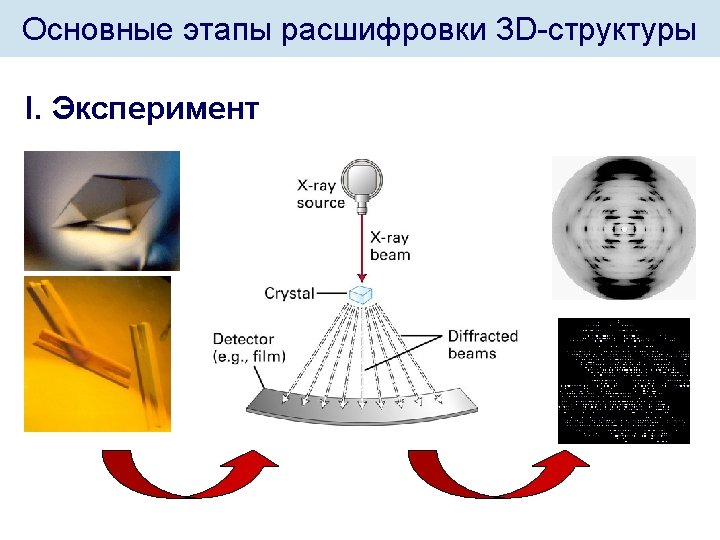 Основные этапы расшифровки 3D-структуры

I. Эксперимент

X-ray source

X-ray beam

Crystal

Detector (e.g., film)

Diffracted beams